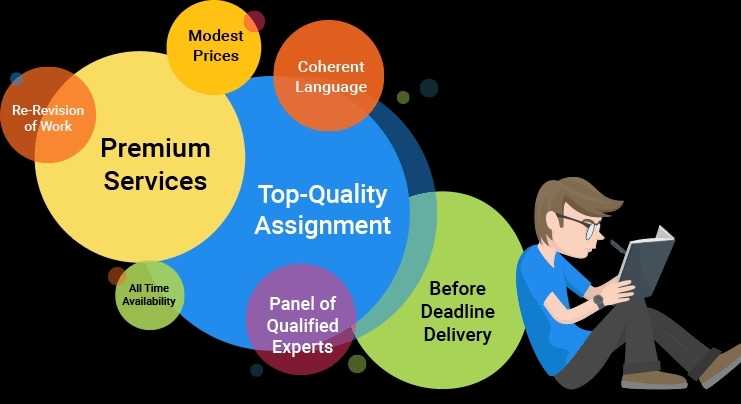 Modest Prices

Coherent Language

Re-Revision of Work

Premium Services

Top-Quality Assignment

All Time Availability

Panel of Qualified Experts

Before Deadline Delivery